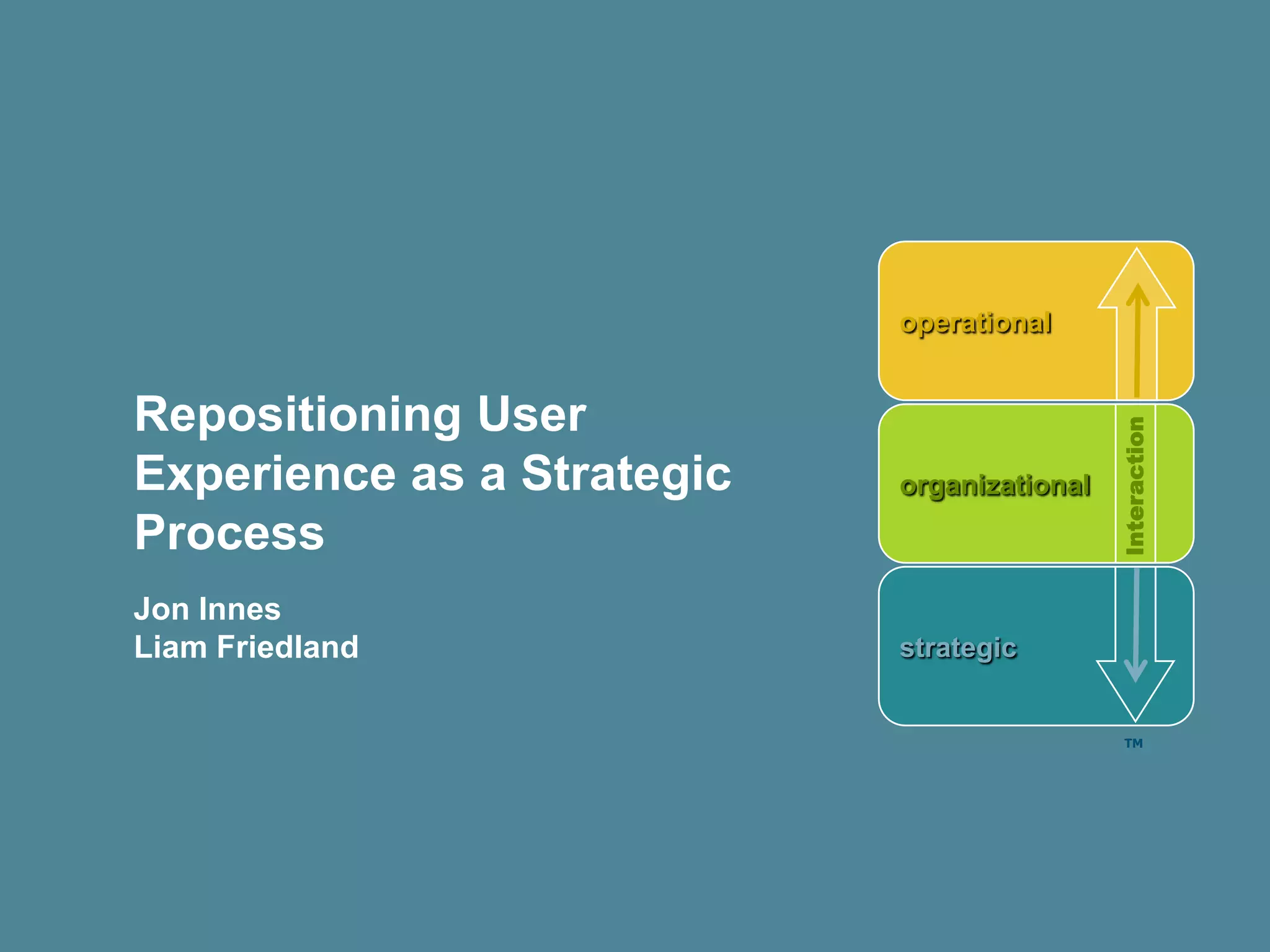 Repositioning User Experience as a Strategic Process

Jon Innes
Liam Friedland

operational

organizational

Interaction

strategic

TM